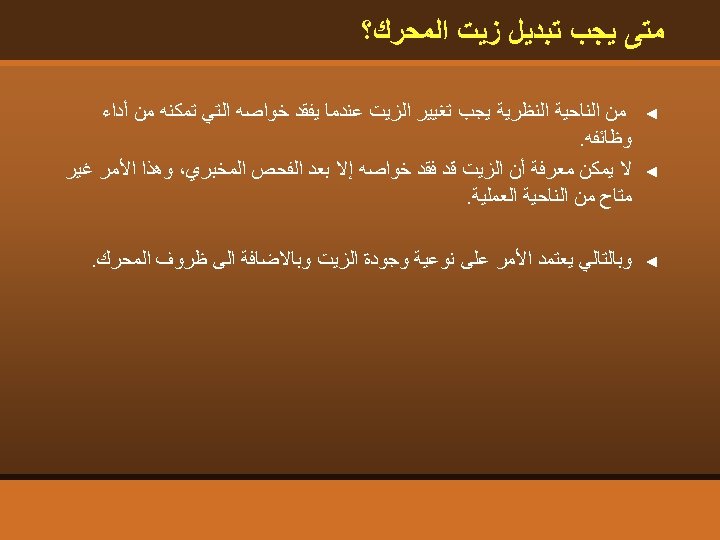 متى يجب تبديل زيت المحرك؟

◄ من الناحية النظرية يجب تغيير الزيت عندما يفقد خواصه التي تمكنه من أداء وظائفه.

◄ لا يمكن معرفة أن الزيت قد فقد خواصه إلا بعد الفحص المخبري، وهذا الأمر غير متاح من الناحية العملية.

◄ وبالتالي يعتمد الأمر على نوعية وجودة الزيت وبالاضافة الى ظروف المحرك.